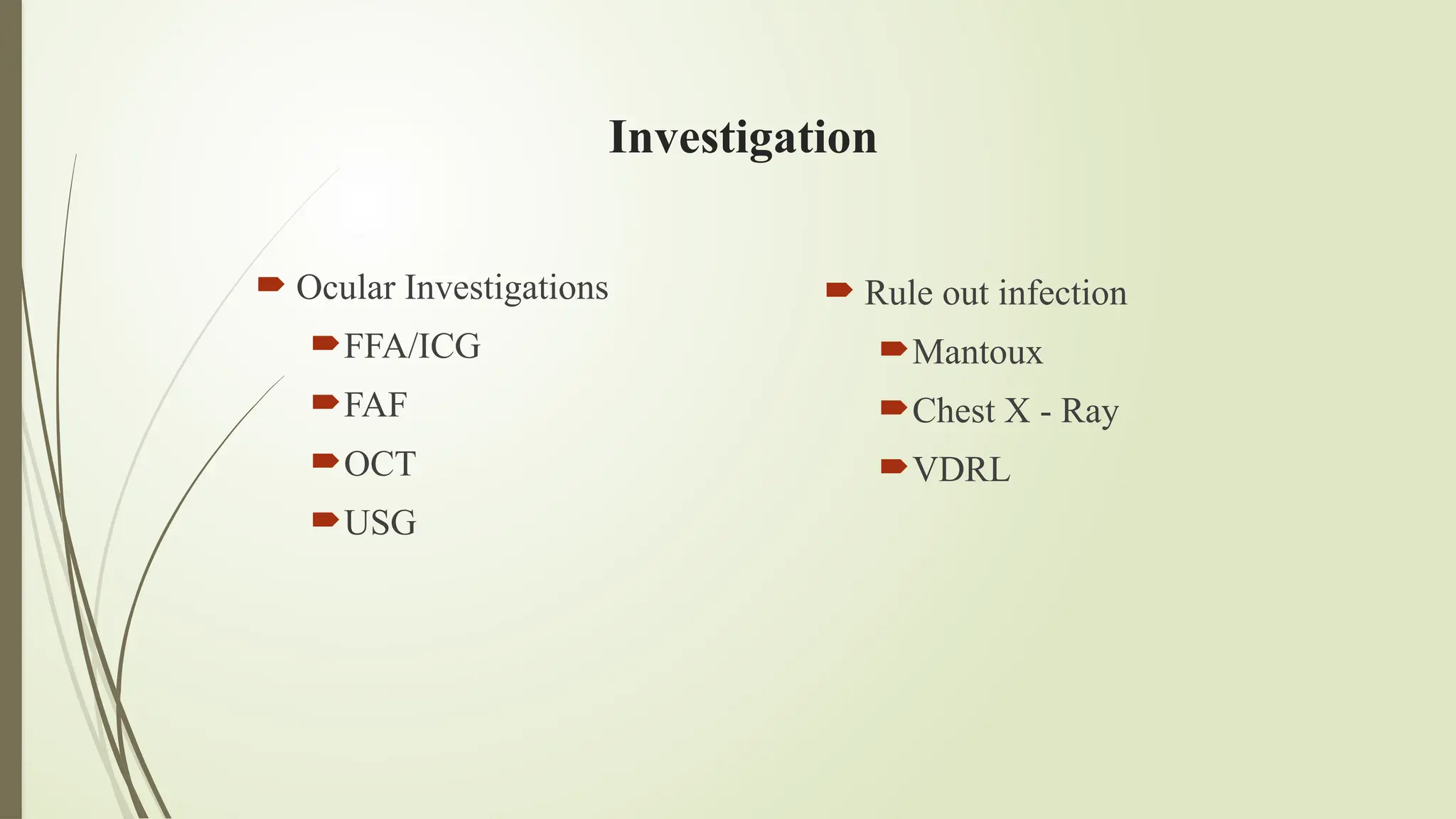 Investigation

Ocular Investigations
FFA/ICG
FAF
OCT
USG

Rule out infection
Mantoux
Chest X - Ray
VDRL